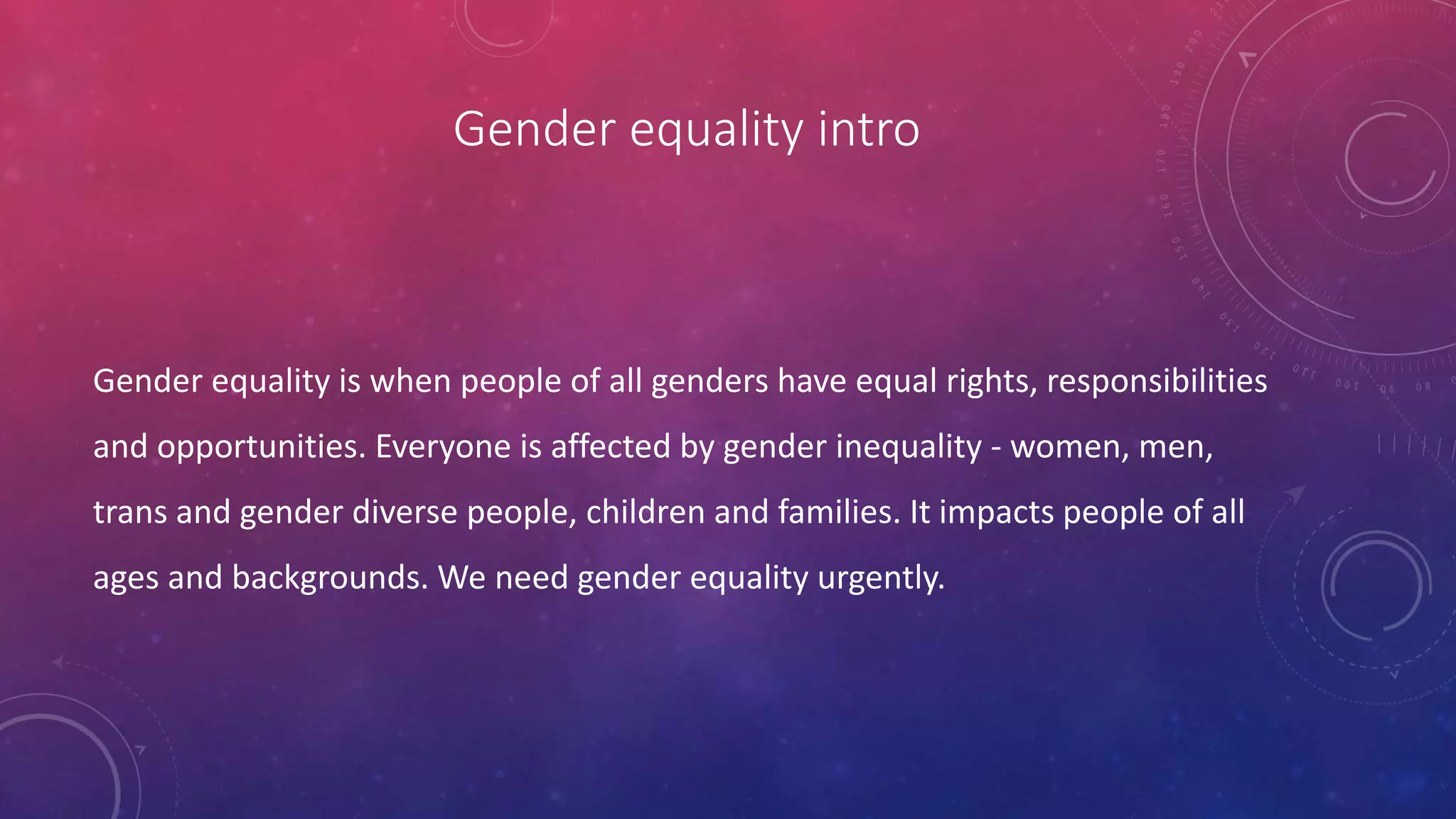 Gender equality intro

Gender equality is when people of all genders have equal rights, responsibilities and opportunities. Everyone is affected by gender inequality - women, men, trans and gender diverse people, children and families. It impacts people of all ages and backgrounds. We need gender equality urgently.